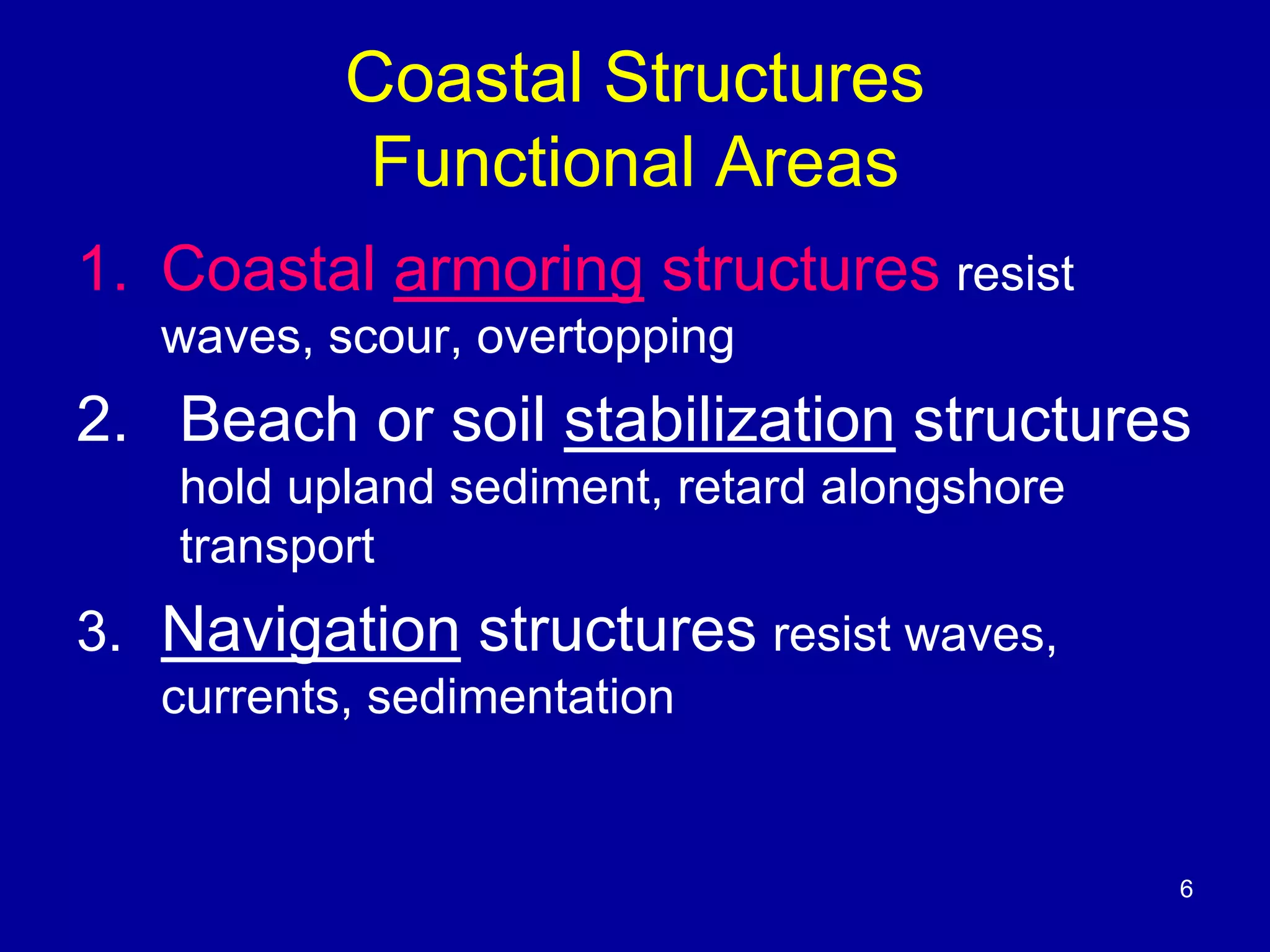 Coastal Structures
Functional Areas

1. Coastal armoring structures resist waves, scour, overtopping

2. Beach or soil stabilization structures hold upland sediment, retard alongshore transport

3. Navigation structures resist waves, currents, sedimentation

6